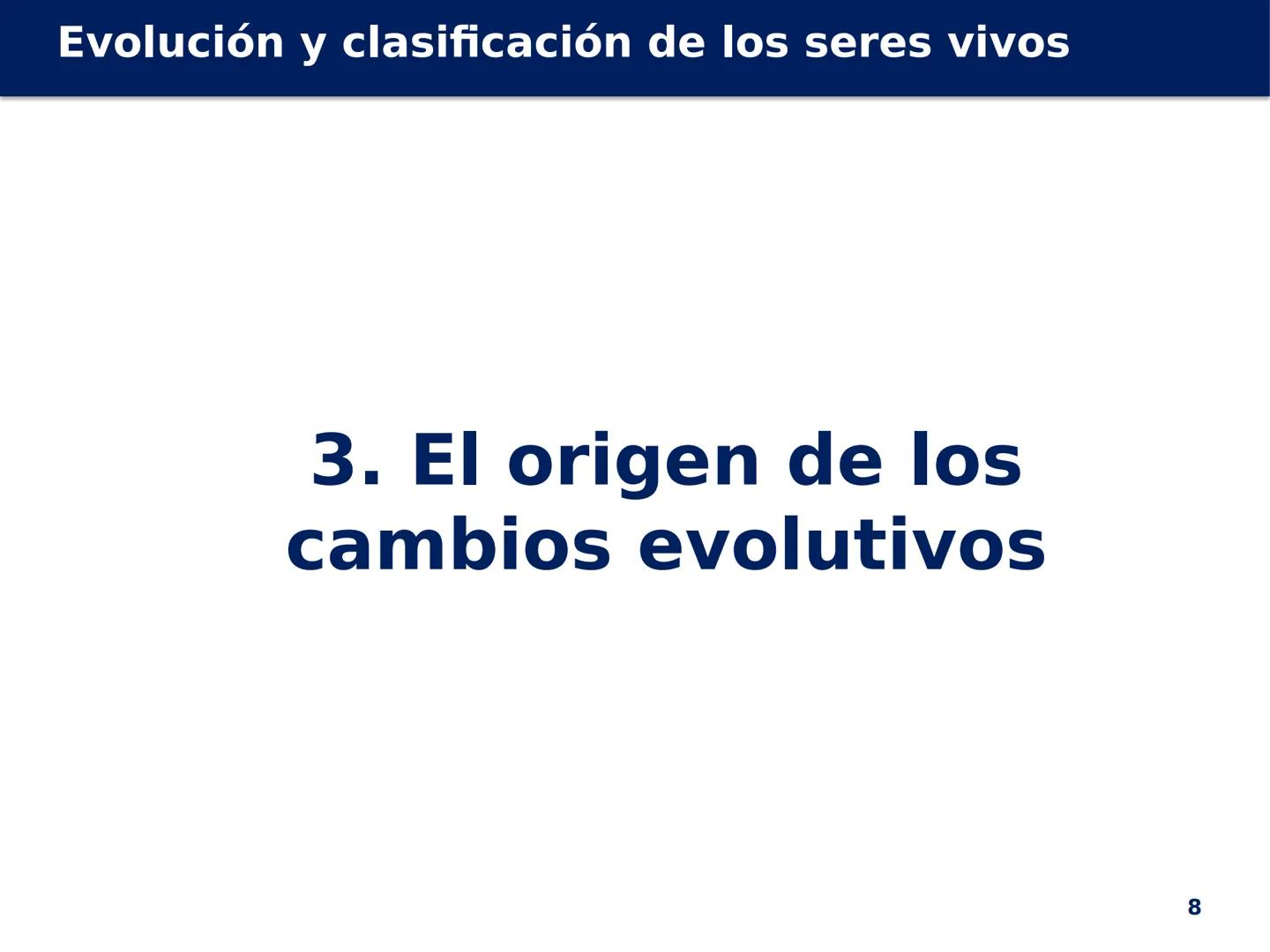 Evolución y clasificación de los seres vivos

3. El origen de los cambios evolutivos

8